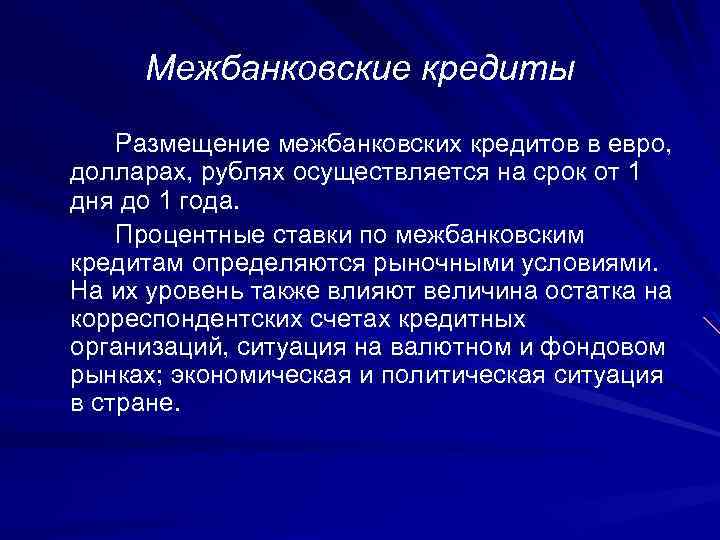 Межбанковские кредиты

Размещение межбанковских кредитов в евро, долларах, рублях осуществляется на срок от 1 дня до 1 года.

Процентные ставки по межбанковским кредитам определяются рыночными условиями. На их уровень также влияют величина остатка на корреспондентских счетах кредитных организаций, ситуация на валютном и фондовом рынках; экономическая и политическая ситуация в стране.